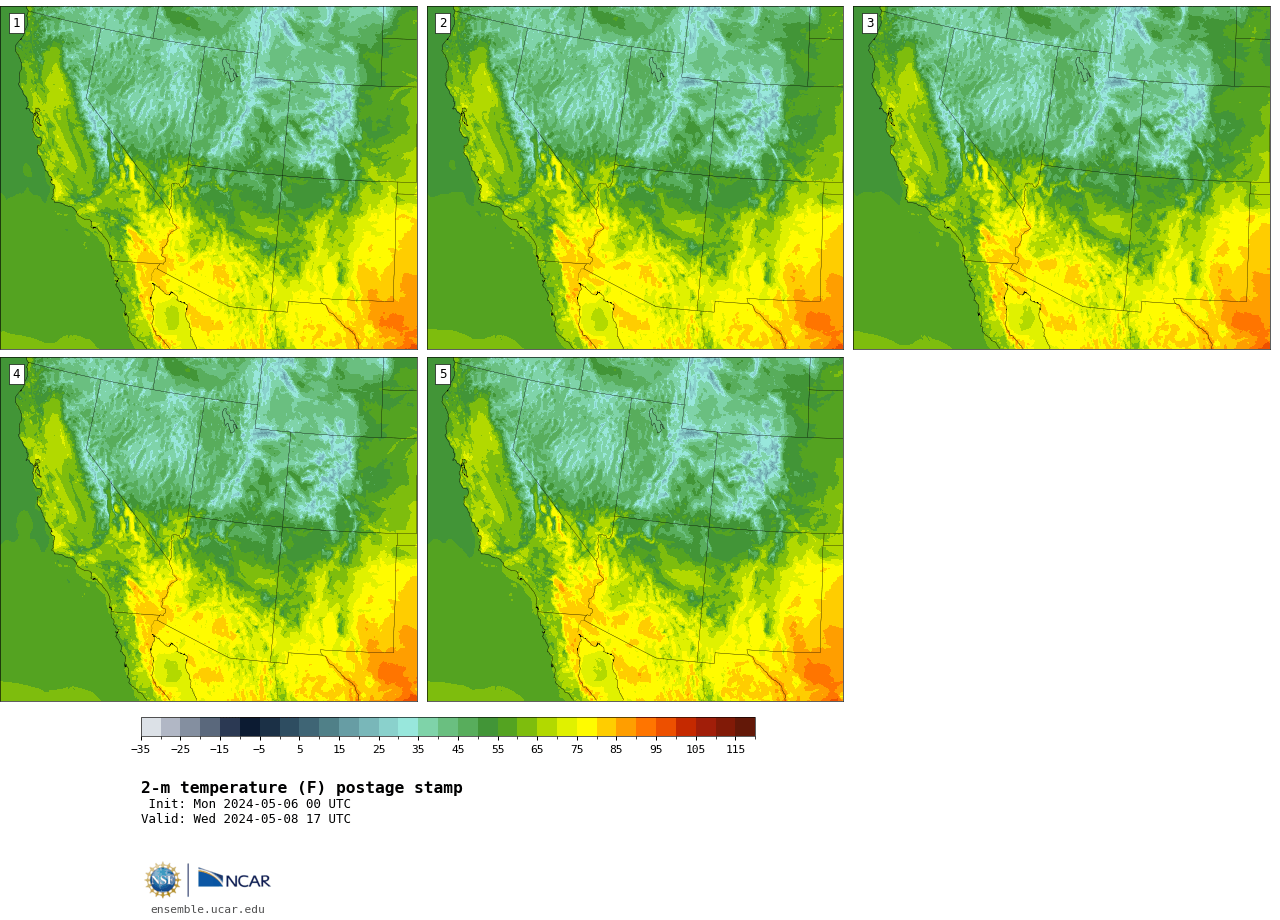 1

2

3

4

5

−35 −25 −15 −5 5 15 25 35 45 55 65 75 85 95 105 115

2-m temperature (F) postage stamp
Init: Mon 2024-05-06 00 UTC
Valid: Wed 2024-05-08 17 UTC

NSF NCAR
ensemble.ucar.edu